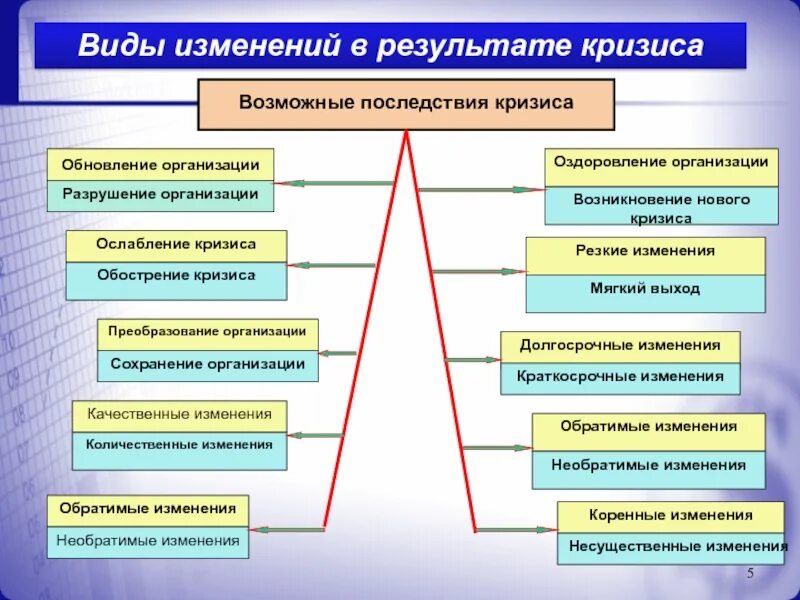 Виды изменений в результате кризиса

Возможные последствия кризиса

Обновление организации
Разрушение организации

Ослабление кризиса
Обострение кризиса

Преобразование организации
Сохранение организации

Качественные изменения
Количественные изменения

Обратимые изменения
Необратимые изменения

Оздоровление организации
Возникновение нового кризиса

Резкие изменения
Мягкий выход

Долгосрочные изменения
Краткосрочные изменения

Обратимые изменения
Необратимые изменения

Коренные изменения
Несущественные изменения

5